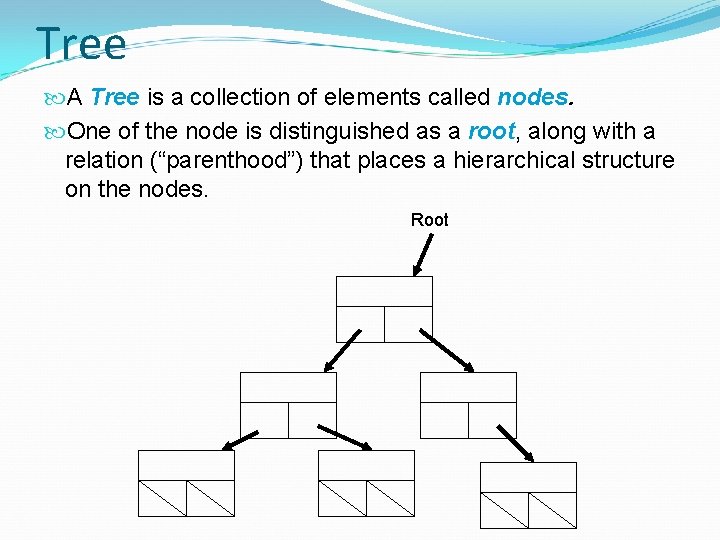 Tree

A Tree is a collection of elements called nodes.

One of the node is distinguished as a root, along with a relation (“parenthood”) that places a hierarchical structure on the nodes.

Root